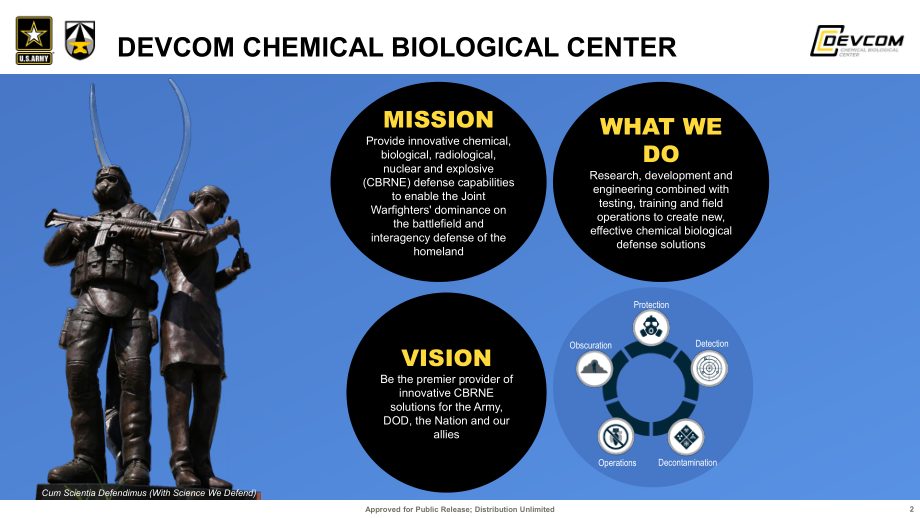 U.S.ARMY

DEVCOM CHEMICAL BIOLOGICAL CENTER

DEVCOM CHEMICAL BIOLOGICAL CENTER

MISSION
Provide innovative chemical, biological, radiological, nuclear and explosive (CBRNE) defense capabilities to enable the Joint Warfighters' dominance on the battlefield and interagency defense of the homeland

WHAT WE DO
Research, development and engineering combined with testing, training and field operations to create new, effective chemical biological defense solutions

VISION
Be the premier provider of innovative CBRNE solutions for the Army, DOD, the Nation and our allies

Protection
Detection
Decontamination
Operations
Obscuration

Cum Scientia Defendimus (With Science We Defend)

Approved for Public Release; Distribution Unlimited

2